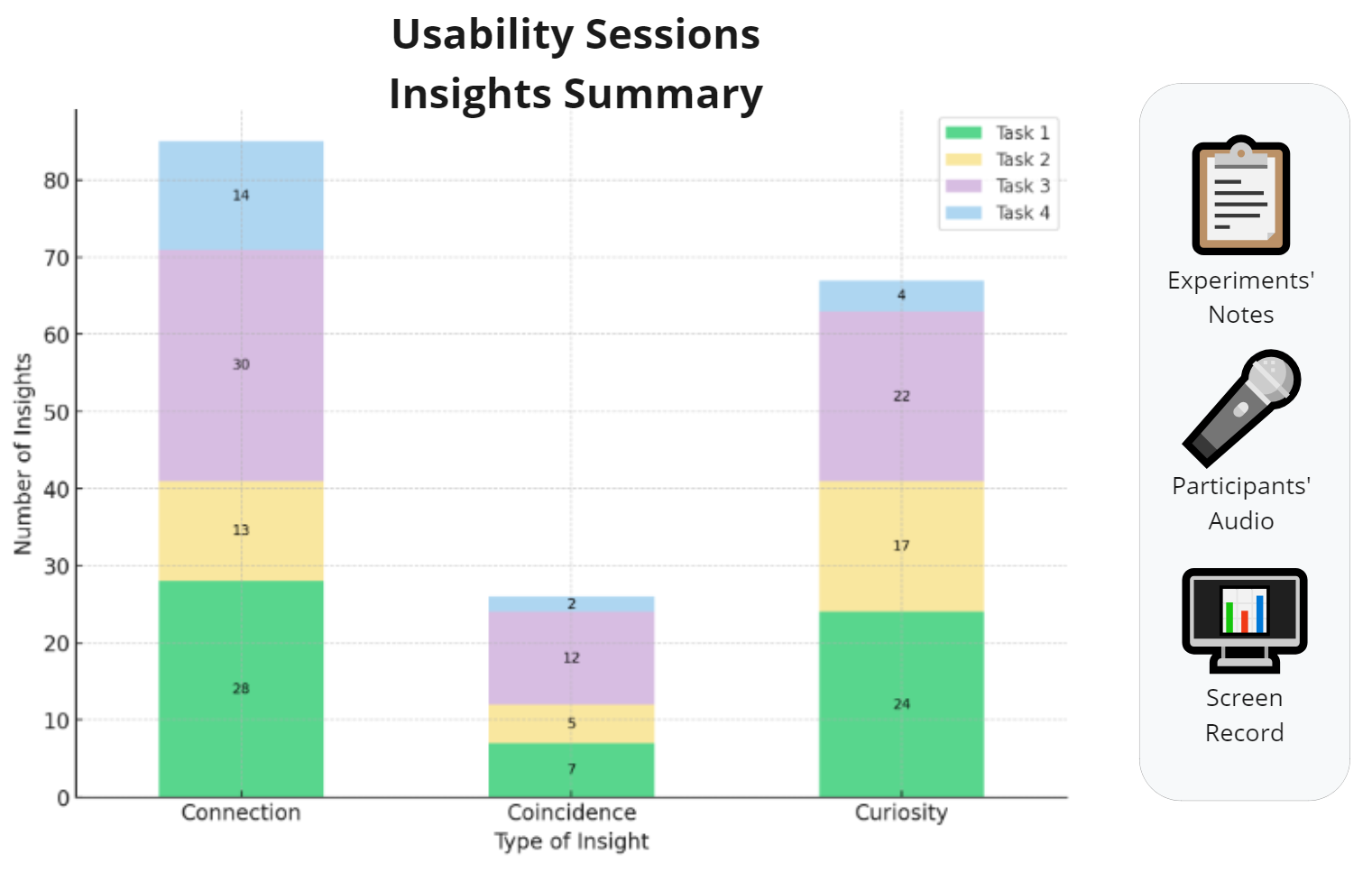 Usability Sessions
Insights Summary

Task 1
Task 2
Task 3
Task 4

Number of Insights

80
70
60
50
40
30
20
10
0

14
30
13
28

2
12
5
7

4
22
17
24

Connection
Coincidence
Curiosity
Type of Insight

Experiments' Notes

Participants' Audio

Screen Record